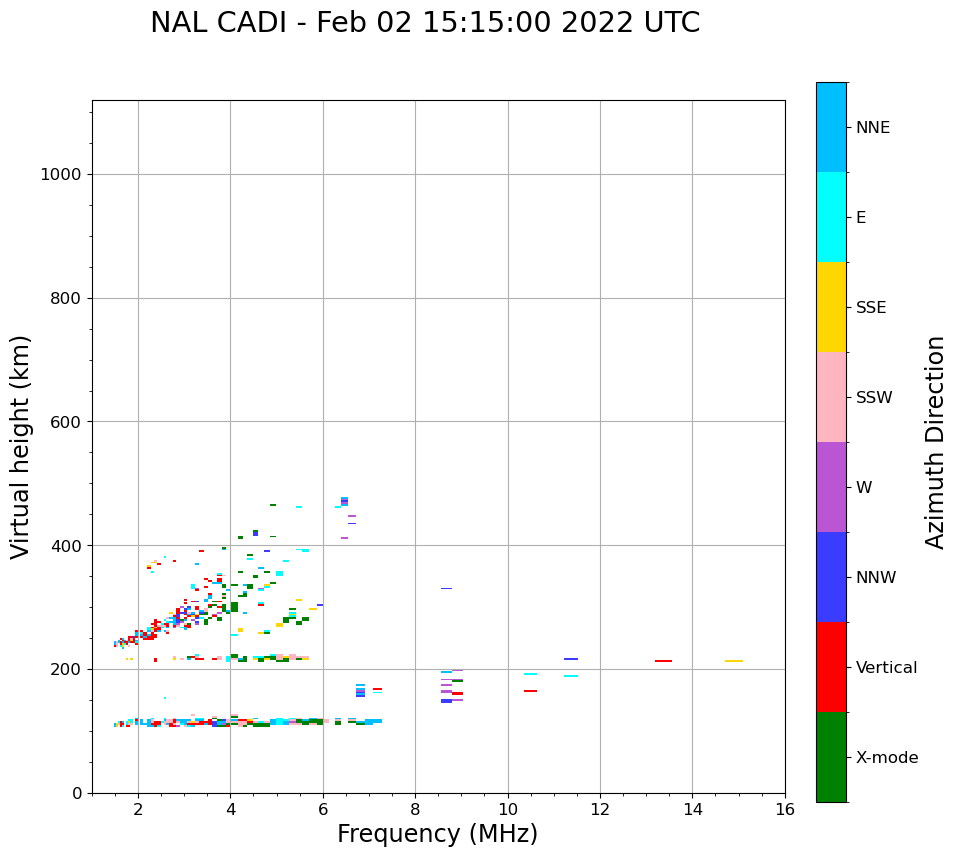 NAL CADI - Feb 02 15:15:00 2022 UTC

Virtual height (km)

1000
800
600
400
200
0

2
4
6
8
10
12
14
16

Frequency (MHz)

NNE
E
SSE
SSW
W
NNW
Vertical
X-mode

Azimuth Direction